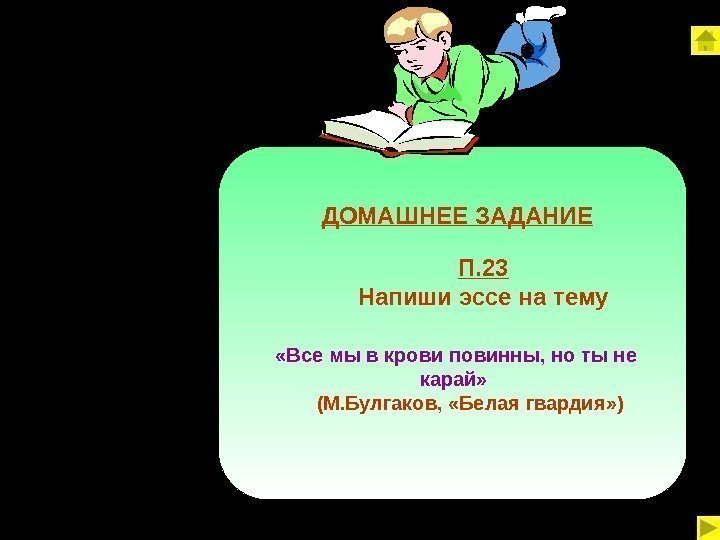 ДОМАШНЕЕ ЗАДАНИЕ

П.23
Напиши эссе на тему

«Все мы в крови повинны, но ты не карай»
(М.Булгаков, «Белая гвардия»)